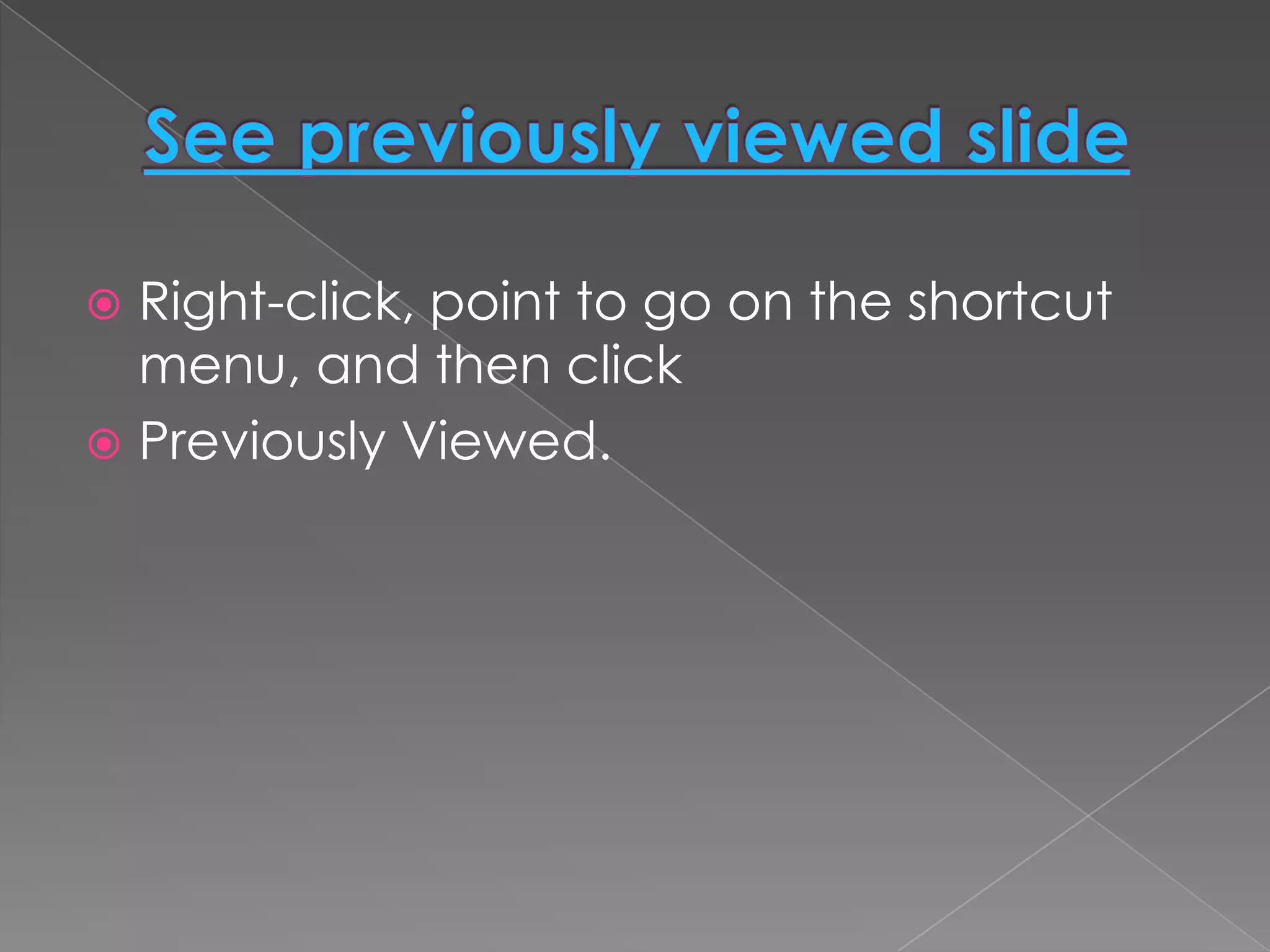 See previously viewed slide

Right-click, point to go on the shortcut menu, and then click

Previously Viewed.